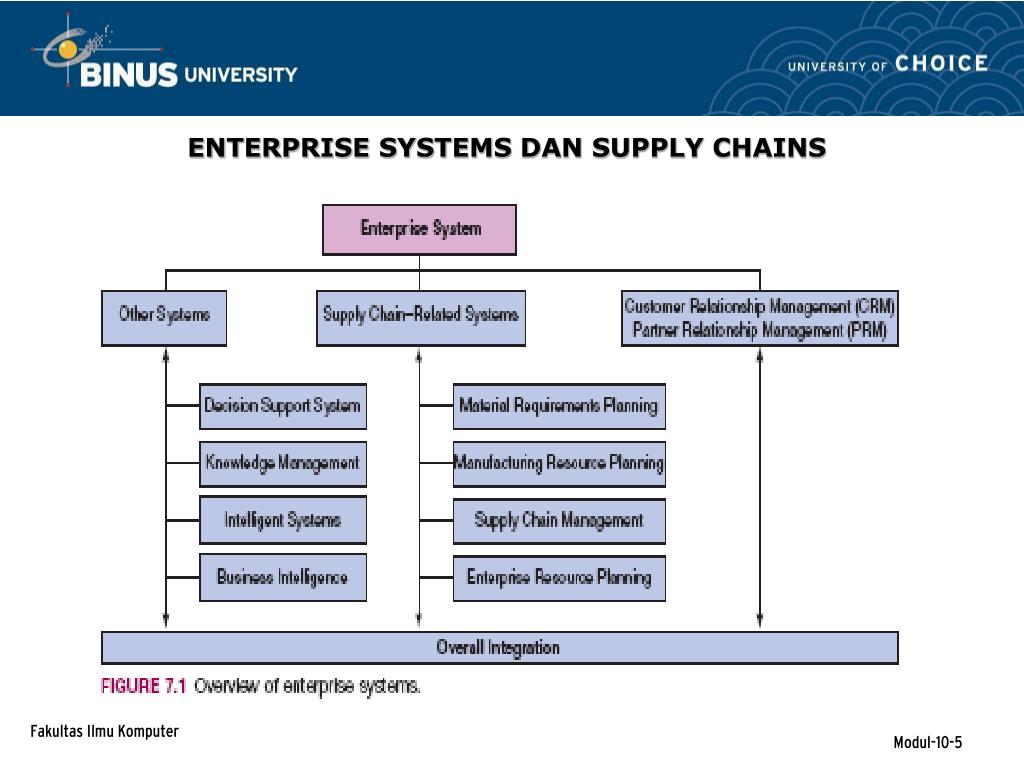 BINUS UNIVERSITY

UNIVERSITY OF CHOICE

ENTERPRISE SYSTEMS DAN SUPPLY CHAINS

Enterprise System

Other Systems

Supply Chain–Related Systems

Customer Relationship Management (CRM)
Partner Relationship Management (PRM)

Decision Support System

Knowledge Management

Intelligent Systems

Business Intelligence

Material Requirements Planning

Manufacturing Resource Planning

Supply Chain Management

Enterprise Resource Planning

Overall Integration

FIGURE 7.1 Overview of enterprise systems.

Fakultas Ilmu Komputer

Modul-10-5